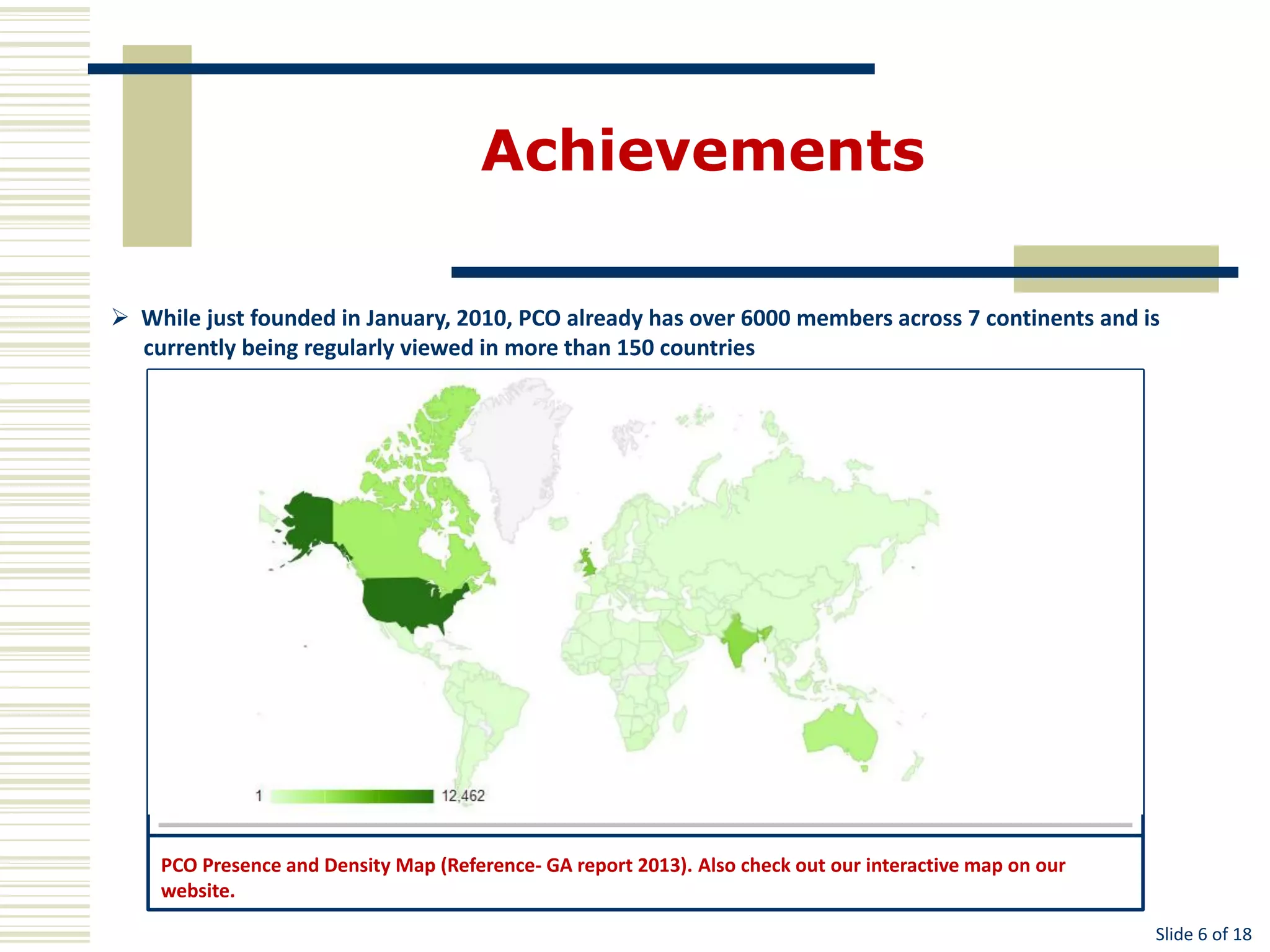 Achievements

➢ While just founded in January, 2010, PCO already has over 6000 members across 7 continents and is currently being regularly viewed in more than 150 countries

1 12,462

PCO Presence and Density Map (Reference- GA report 2013). Also check out our interactive map on our website.

Slide 6 of 18